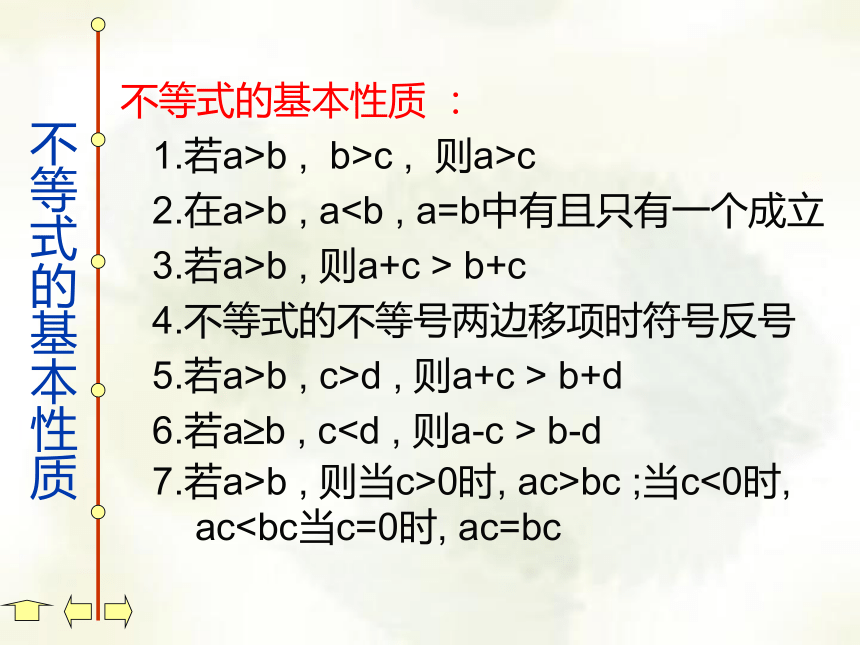 不等式的基本性质

不等式的基本性质 ：

1.若a>b， b>c， 则a>c

2.在a>b , a<b , a=b中有且只有一个成立

3.若a>b , 则a+c > b+c

4.不等式的不等号两边移项时符号反号

5.若a>b , c>d , 则a+c > b+d

6.若a≥b , c<d , 则a-c > b-d

7.若a>b , 则当c>0时, ac>bc ;当c<0时, ac<bc当c=0时, ac=bc